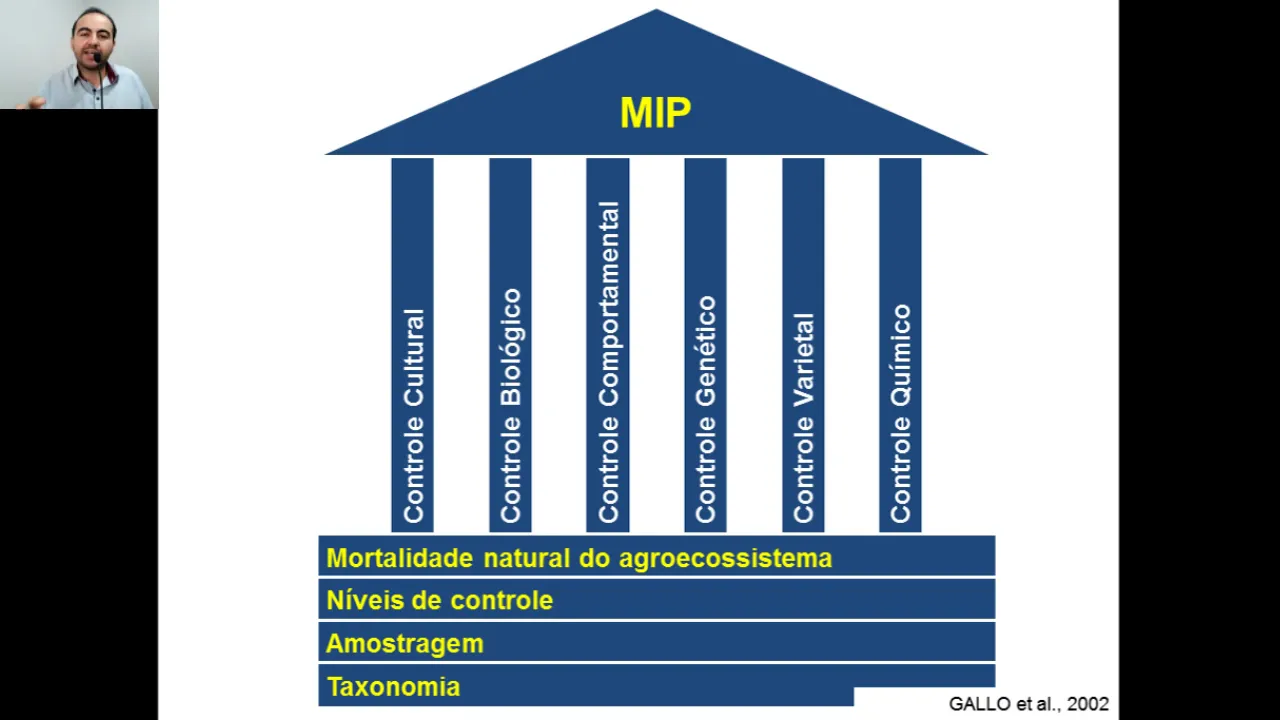 MIP

Controle Cultural

Controle Biológico

Controle Comportamental

Controle Genético

Controle Varietal

Controle Químico

Mortalidade natural do agroecossistema

Níveis de controle

Amostragem

Taxonomia

GALLO et al., 2002